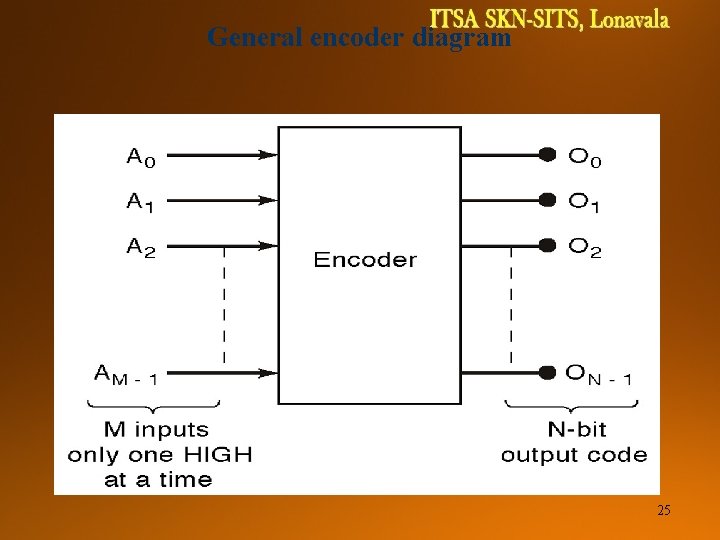 ITSA SKN-SITS, Lonavala

General encoder diagram

$A_0$

$A_1$

$A_2$

$A_{M-1}$

Encoder

$O_0$

$O_1$

$O_2$

$O_{N-1}$

M inputs only one HIGH at a time

N-bit output code

25